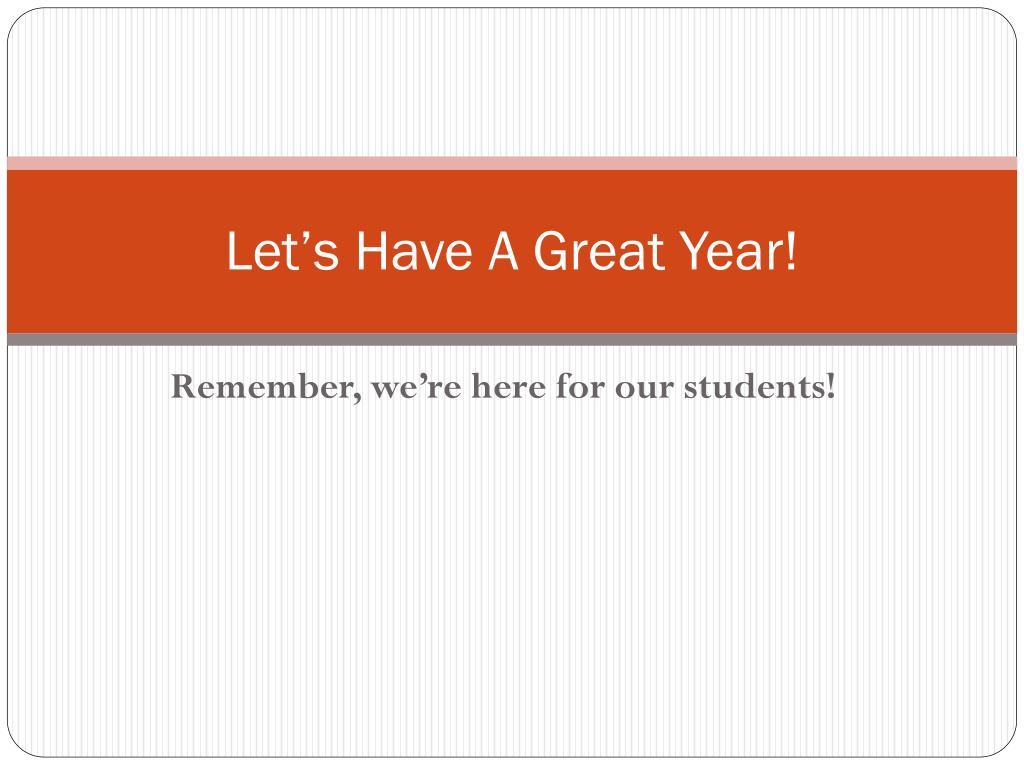 Let’s Have A Great Year!

Remember, we’re here for our students!